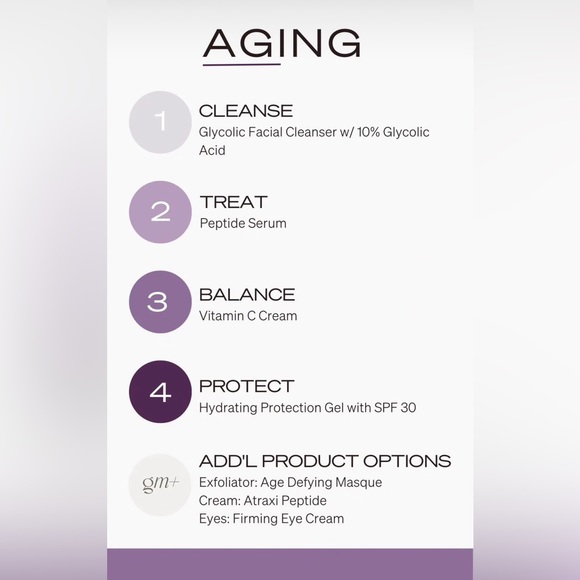 AGING

1
CLEANSE
Glycolic Facial Cleanser w/ 10% Glycolic Acid

2
TREAT
Peptide Serum

3
BALANCE
Vitamin C Cream

4
PROTECT
Hydrating Protection Gel with SPF 30

gm+
ADD'L PRODUCT OPTIONS
Exfoliator: Age Defying Masque
Cream: Atraxi Peptide
Eyes: Firming Eye Cream